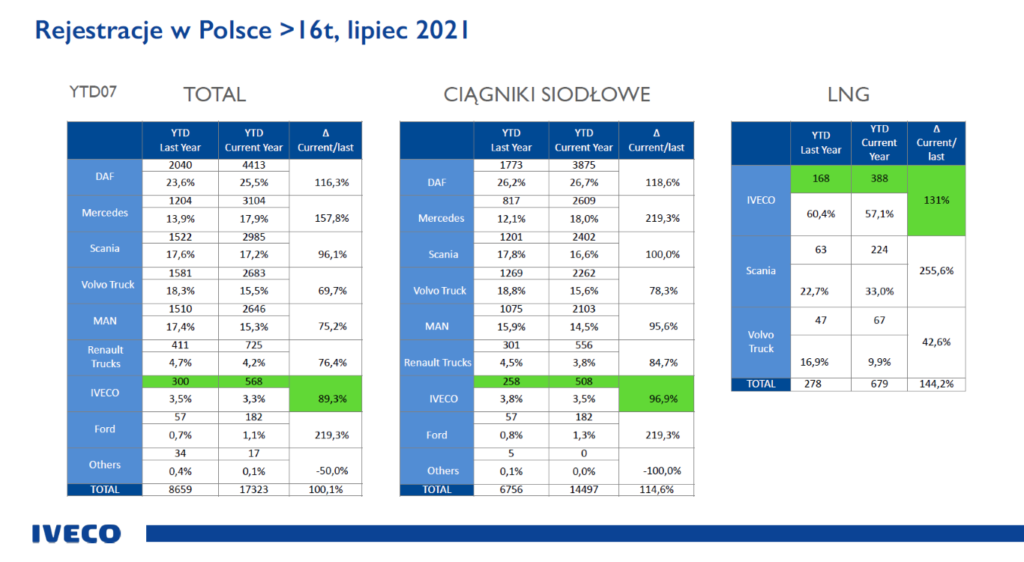 Rejestracje w Polsce >16t, lipiec 2021

YTD07

TOTAL

| | YTD Last Year | YTD Current Year | Δ Current/last |
|---|---|---|---|
| DAF | 2040 | 4413 | 116,3% |
| | 23,6% | 25,5% | |
| Mercedes | 1204 | 3104 | 157,8% |
| | 13,9% | 17,9% | |
| Scania | 1522 | 2985 | 96,1% |
| | 17,6% | 17,2% | |
| Volvo Truck | 1581 | 2683 | 69,7% |
| | 18,3% | 15,5% | |
| MAN | 1510 | 2646 | 75,2% |
| | 17,4% | 15,3% | |
| Renault Trucks | 411 | 725 | 76,4% |
| | 4,7% | 4,2% | |
| IVECO | 300 | 568 | 89,3% |
| | 3,5% | 3,3% | |
| Ford | 57 | 182 | 219,3% |
| | 0,7% | 1,1% | |
| Others | 34 | 17 | -50,0% |
| | 0,4% | 0,1% | |
| TOTAL | 8659 | 17323 | 100,1% |

CIĄGNIKI SIODŁOWE

| | YTD Last Year | YTD Current Year | Δ Current/last |
|---|---|---|---|
| DAF | 1773 | 3875 | 118,6% |
| | 26,2% | 26,7% | |
| Mercedes | 817 | 2609 | 219,3% |
| | 12,1% | 18,0% | |
| Scania | 1201 | 2402 | 100,0% |
| | 17,8% | 16,6% | |
| Volvo Truck | 1269 | 2262 | 78,3% |
| | 18,8% | 15,6% | |
| MAN | 1075 | 2103 | 95,6% |
| | 15,9% | 14,5% | |
| Renault Trucks | 301 | 556 | 84,7% |
| | 4,5% | 3,8% | |
| IVECO | 258 | 508 | 96,9% |
| | 3,8% | 3,5% | |
| Ford | 57 | 182 | 219,3% |
| | 0,8% | 1,3% | |
| Others | 5 | 0 | -100,0% |
| | 0,1% | 0,0% | |
| TOTAL | 6756 | 14497 | 114,6% |

LNG

| | YTD Last Year | YTD Current Year | Δ Current/ last |
|---|---|---|---|
| IVECO | 168 | 388 | 131% |
| | 60,4% | 57,1% | |
| Scania | 63 | 224 | 255,6% |
| | 22,7% | 33,0% | |
| Volvo Truck | 47 | 67 | 42,6% |
| | 16,9% | 9,9% | |
| TOTAL | 278 | 679 | 144,2% |

IVECO